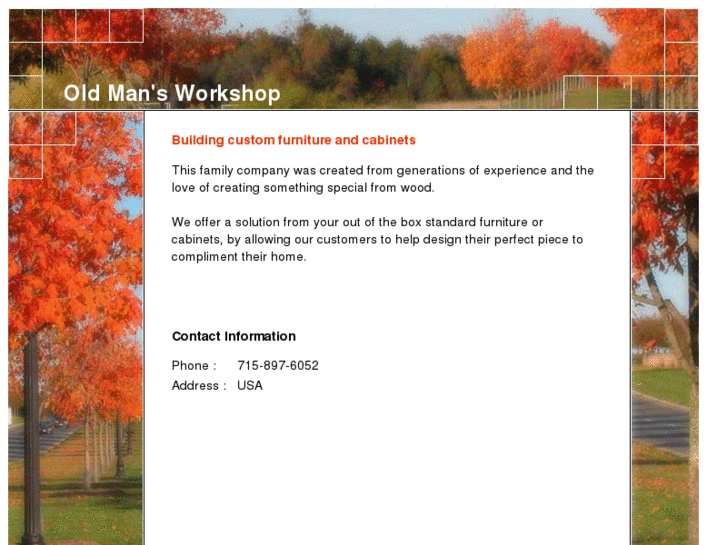 Old Man's Workshop

Building custom furniture and cabinets

This family company was created from generations of experience and the love of creating something special from wood.

We offer a solution from your out of the box standard furniture or cabinets, by allowing our customers to help design their perfect piece to compliment their home.

Contact Information

Phone : 715-897-6052
Address : USA